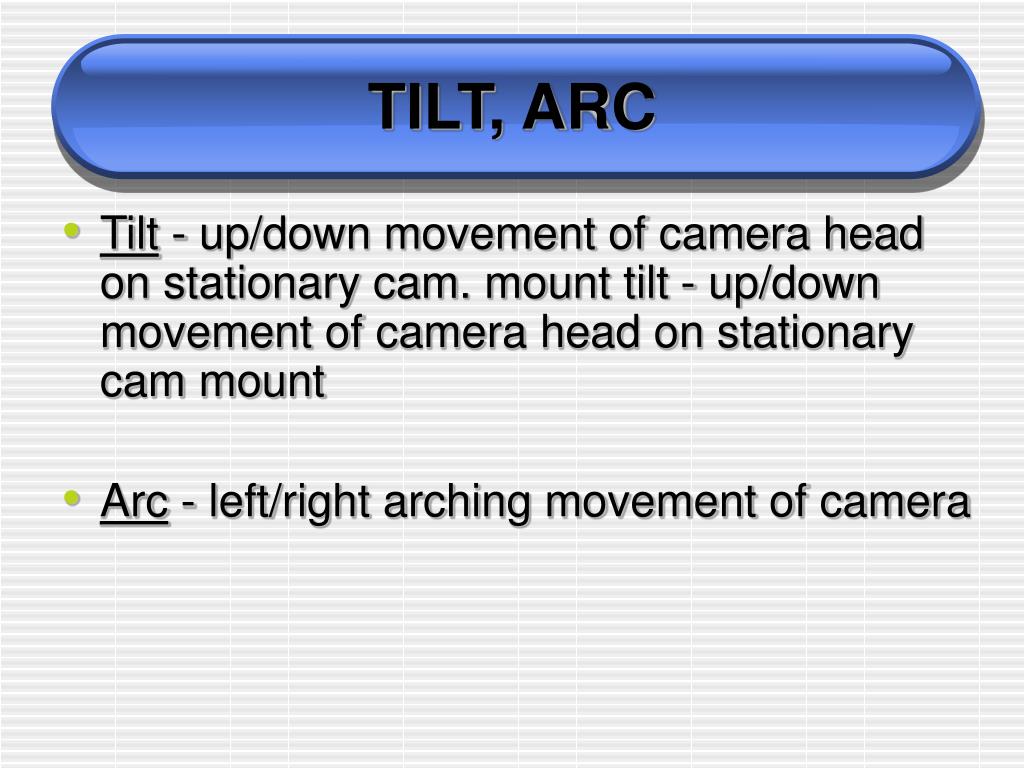 TILT, ARC

• Tilt - up/down movement of camera head on stationary cam. mount tilt - up/down movement of camera head on stationary cam mount

• Arc - left/right arching movement of camera